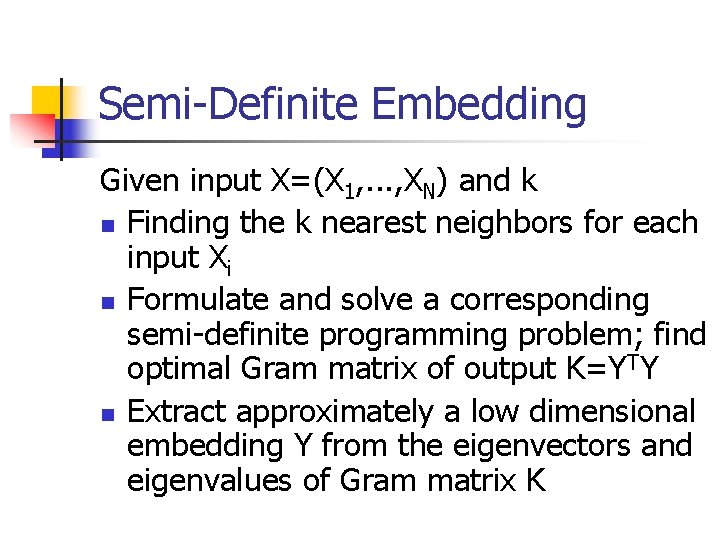 Semi-Definite Embedding

Given input $X=(X_1,...,X_N)$ and k

- Finding the k nearest neighbors for each input $X_i$
- Formulate and solve a corresponding semi-definite programming problem; find optimal Gram matrix of output $K=Y^TY$
- Extract approximately a low dimensional embedding Y from the eigenvectors and eigenvalues of Gram matrix K